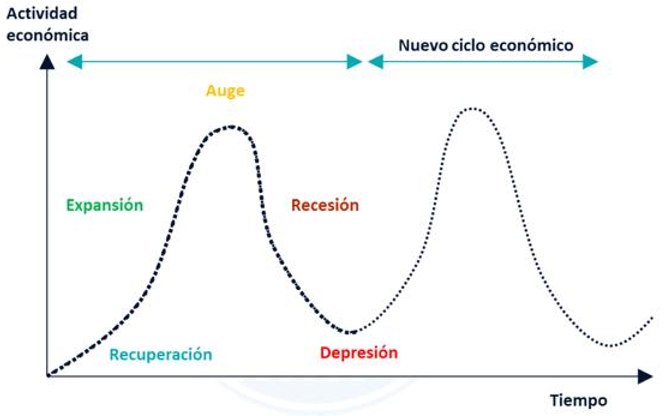 Actividad económica

Nuevo ciclo económico

Auge

Expansión

Recesión

Recuperación

Depresión

Tiempo